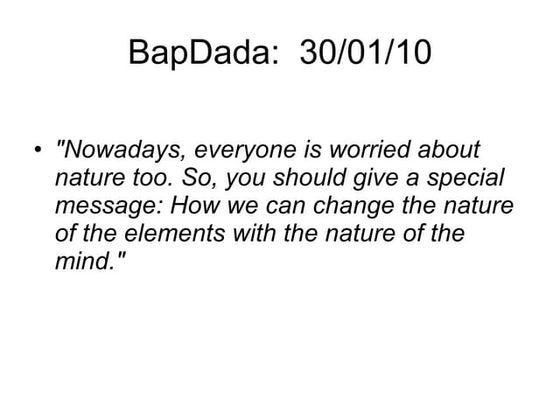 BapDada: 30/01/10

• "Nowadays, everyone is worried about nature too. So, you should give a special message: How we can change the nature of the elements with the nature of the mind."